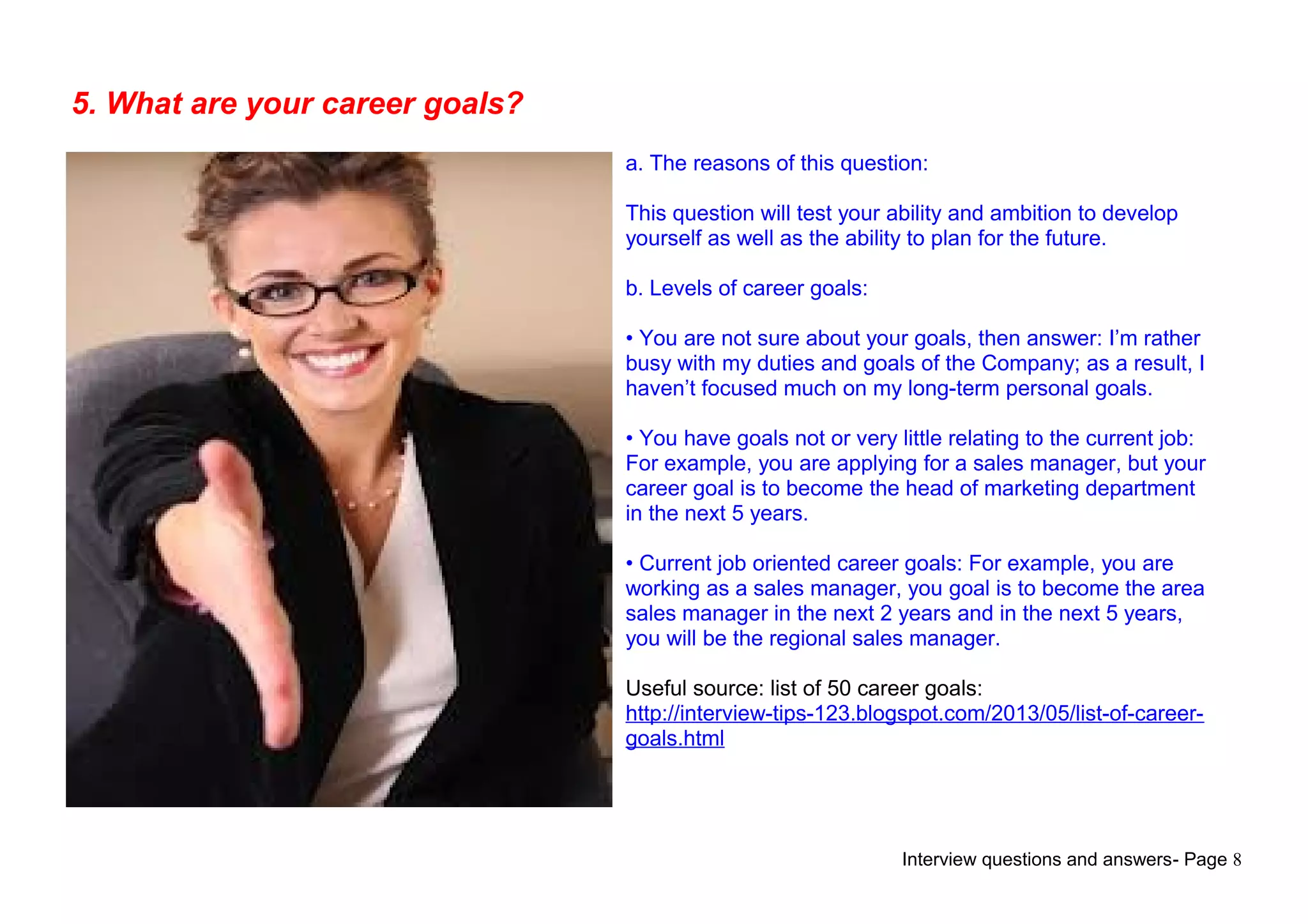 5. What are your career goals?

a. The reasons of this question:

This question will test your ability and ambition to develop yourself as well as the ability to plan for the future.

b. Levels of career goals:

• You are not sure about your goals, then answer: I'm rather busy with my duties and goals of the Company; as a result, I haven't focused much on my long-term personal goals.

• You have goals not or very little relating to the current job: For example, you are applying for a sales manager, but your career goal is to become the head of marketing department in the next 5 years.

• Current job oriented career goals: For example, you are working as a sales manager, you goal is to become the area sales manager in the next 2 years and in the next 5 years, you will be the regional sales manager.

Useful source: list of 50 career goals: http://interview-tips-123.blogspot.com/2013/05/list-of-career-goals.html

Interview questions and answers- Page 8